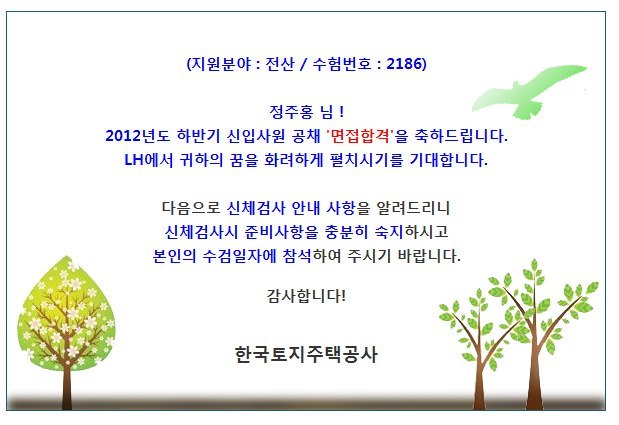 (지원분야 : 전산 / 수험번호 : 2186)

정주홍 님 !
2012년도 하반기 신입사원 공채 '면접합격'을 축하드립니다.
LH에서 귀하의 꿈을 화려하게 펼치시기를 기대합니다.

다음으로 신체검사 안내 사항을 알려드리니
신체검사시 준비사항을 충분히 숙지하시고
본인의 수검일자에 참석하여 주시기 바랍니다.

감사합니다!

한국토지주택공사